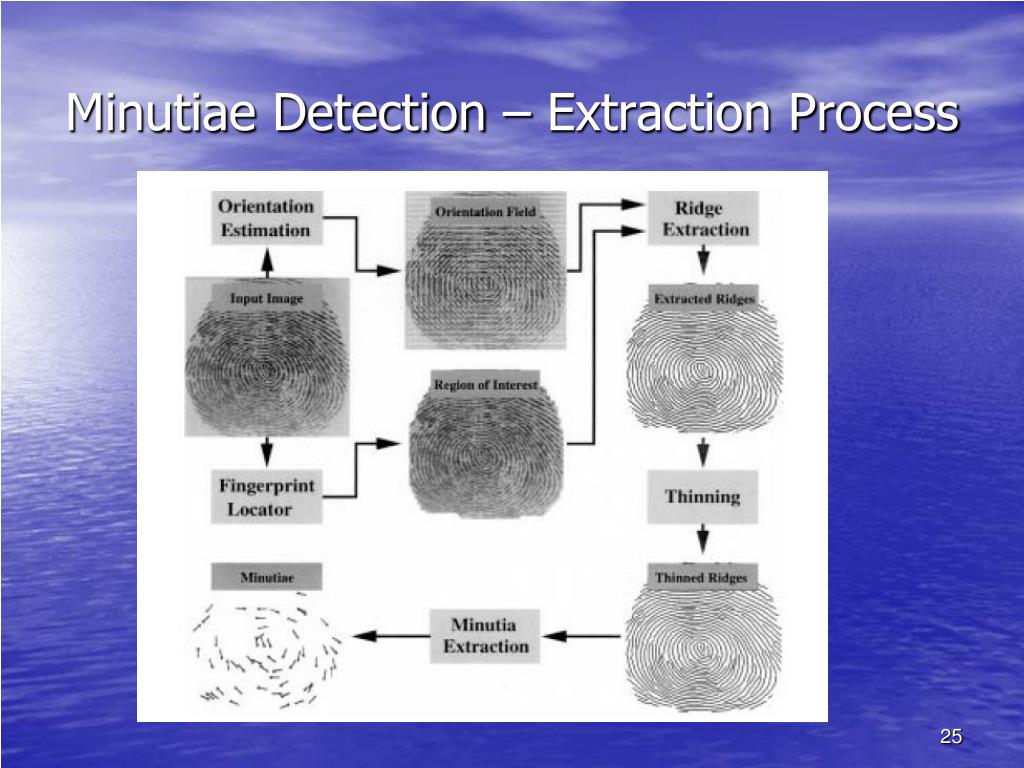 Minutiae Detection – Extraction Process

Orientation Estimation

Orientation Field

Ridge Extraction

Input Image

Extracted Ridges

Region of Interest

Fingerprint Locator

Thinning

Minutiae

Thinned Ridges

Minutia Extraction

25